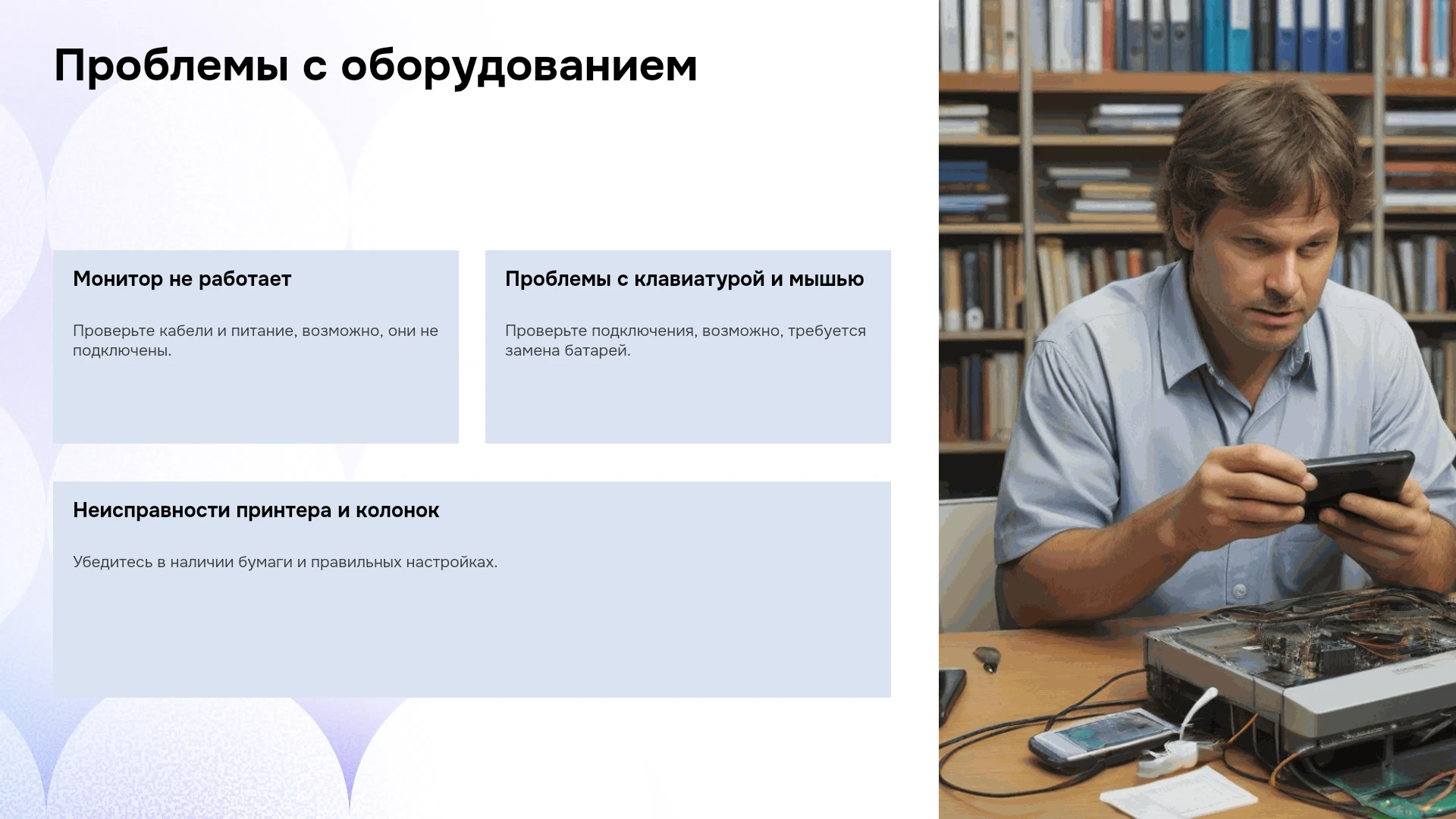 Проблемы с оборудованием

Монитор не работает

Проверьте кабели и питание, возможно, они не подключены.

Проблемы с клавиатурой и мышью

Проверьте подключения, возможно, требуется замена батарей.

Неисправности принтера и колонок

Убедитесь в наличии бумаги и правильных настройках.